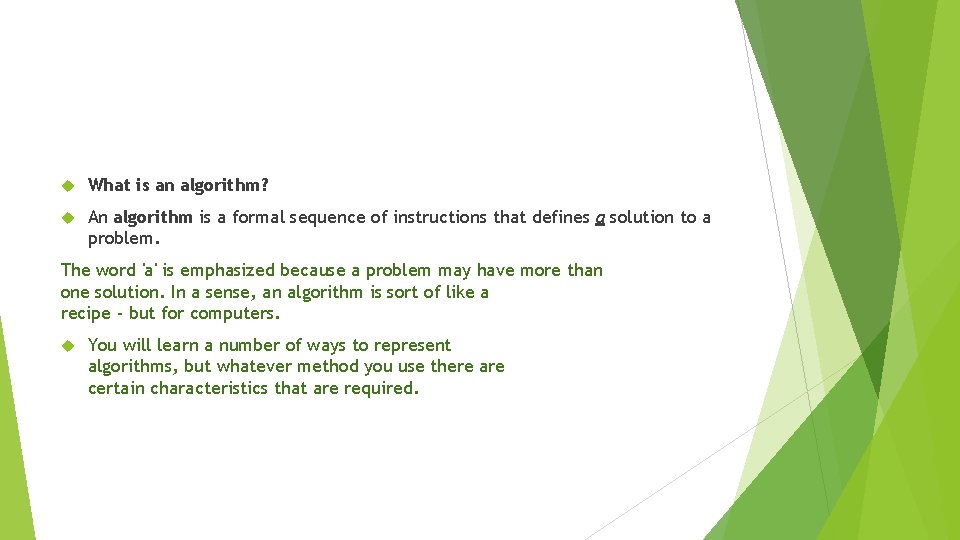 What is an algorithm?

An algorithm is a formal sequence of instructions that defines a solution to a problem.

The word 'a' is emphasized because a problem may have more than one solution. In a sense, an algorithm is sort of like a recipe - but for computers.

You will learn a number of ways to represent algorithms, but whatever method you use there are certain characteristics that are required.